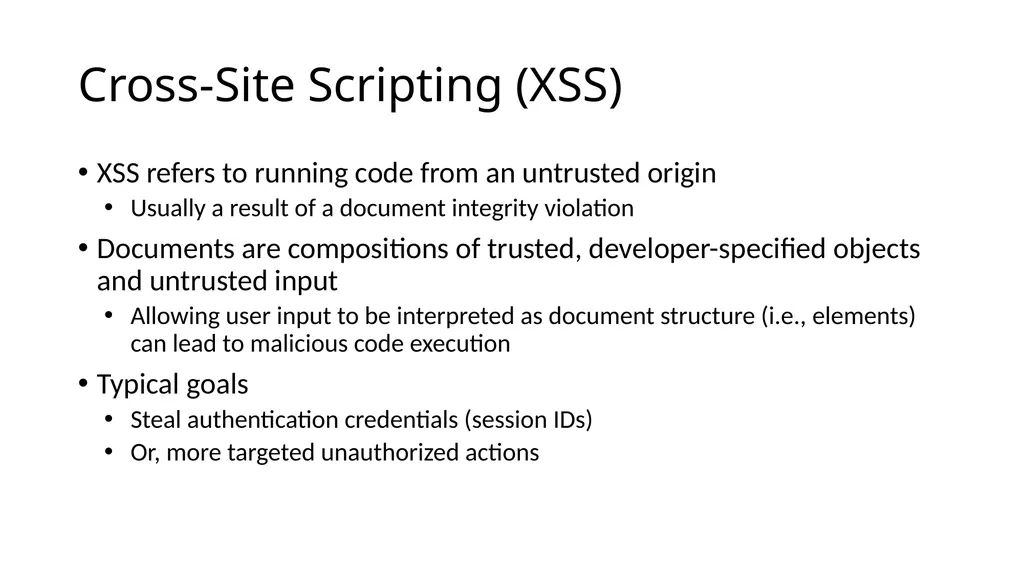 Cross-Site Scripting (XSS)

• XSS refers to running code from an untrusted origin
  • Usually a result of a document integrity violation
• Documents are compositions of trusted, developer-specified objects and untrusted input
  • Allowing user input to be interpreted as document structure (i.e., elements) can lead to malicious code execution
• Typical goals
  • Steal authentication credentials (session IDs)
  • Or, more targeted unauthorized actions